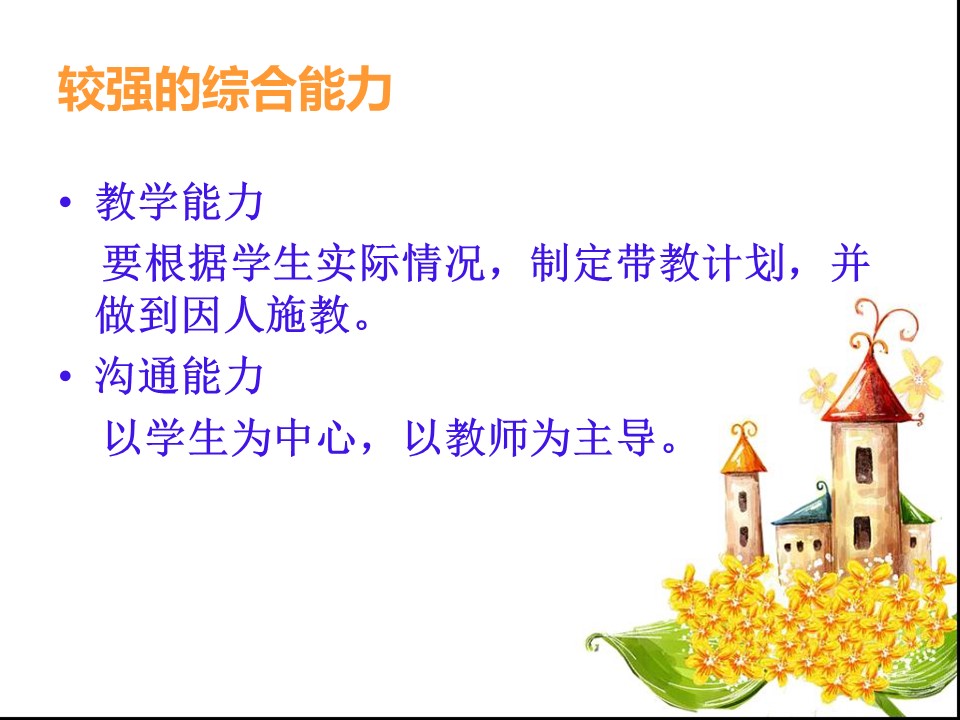 较强的综合能力

• 教学能力

要根据学生实际情况，制定带教计划，并做到因人施教。

• 沟通能力

以学生为中心，以教师为主导。